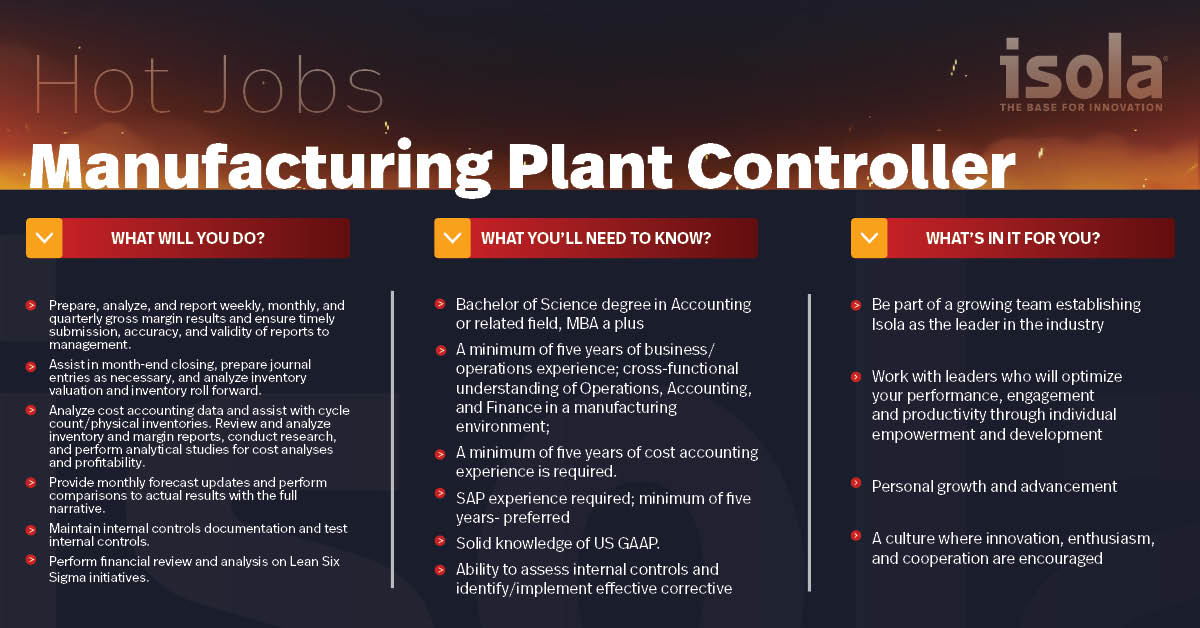 Hot Jobs

isola
THE BASE FOR INNOVATION

Manufacturing Plant Controller

WHAT WILL YOU DO?

Prepare, analyze, and report weekly, monthly, and quarterly gross margin results and ensure timely submission, accuracy, and validity of reports to management.

Assist in month-end closing, prepare journal entries as necessary, and analyze inventory valuation and inventory roll forward.

Analyze cost accounting data and assist with cycle count/physical inventories. Review and analyze inventory and margin reports, conduct research, and perform analytical studies for cost analyses and profitability.

Provide monthly forecast updates and perform comparisons to actual results with the full narrative.

Maintain internal controls documentation and test internal controls.

Perform financial review and analysis on Lean Six Sigma initiatives.

WHAT YOU'LL NEED TO KNOW?

Bachelor of Science degree in Accounting or related field, MBA a plus

A minimum of five years of business/operations experience; cross-functional understanding of Operations, Accounting, and Finance in a manufacturing environment;

A minimum of five years of cost accounting experience is required.

SAP experience required; minimum of five years- preferred

Solid knowledge of US GAAP.

Ability to assess internal controls and identify/implement effective corrective

WHAT'S IN IT FOR YOU?

Be part of a growing team establishing Isola as the leader in the industry

Work with leaders who will optimize your performance, engagement and productivity through individual empowerment and development

Personal growth and advancement

A culture where innovation, enthusiasm, and cooperation are encouraged